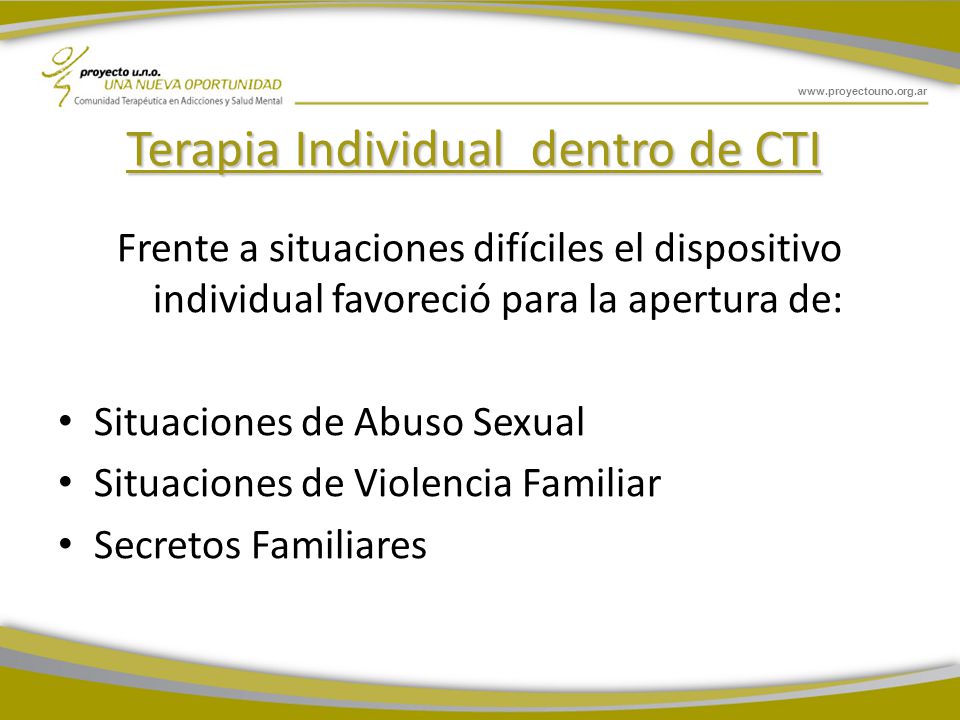 proyecto u.n.o.
UNA NUEVA OPORTUNIDAD
Comunidad Terapéutica en Adicciones y Salud Mental

www.proyectouno.org.ar

Terapia Individual dentro de CTI

Frente a situaciones difíciles el dispositivo individual favoreció para la apertura de:

• Situaciones de Abuso Sexual
• Situaciones de Violencia Familiar
• Secretos Familiares